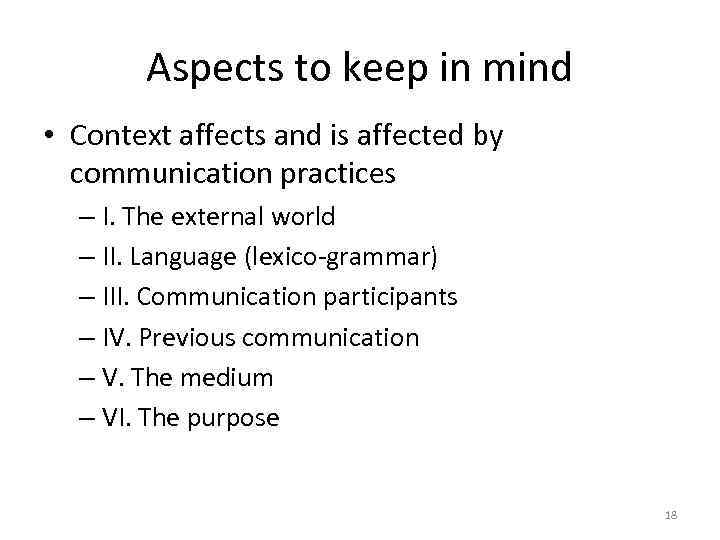 Aspects to keep in mind

• Context affects and is affected by communication practices
– I. The external world
– II. Language (lexico-grammar)
– III. Communication participants
– IV. Previous communication
– V. The medium
– VI. The purpose

18